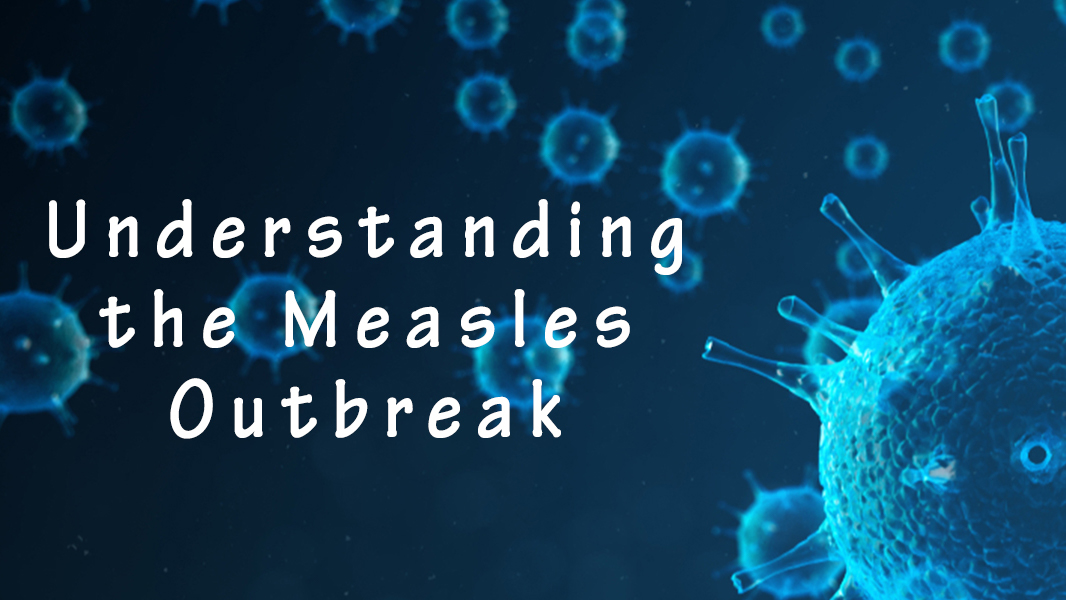 Understanding the Measles Outbreak